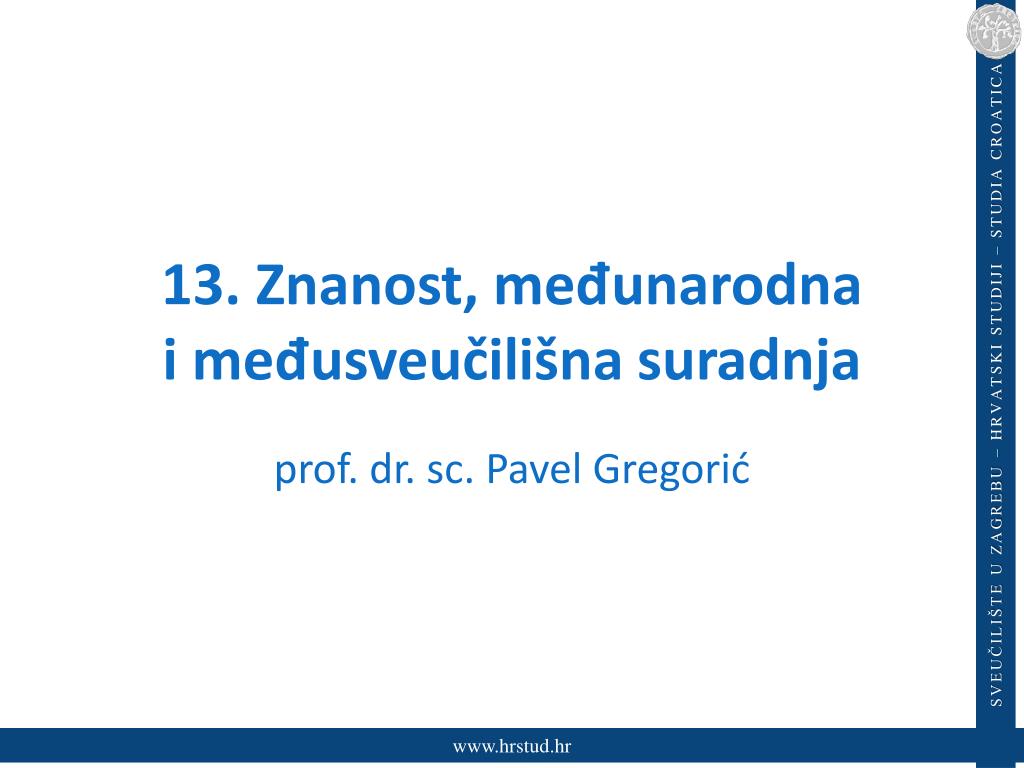 13. Znanost, međunarodna i međusveučilišna suradnja

prof. dr. sc. Pavel Gregorić

SVEUČILIŠTE U ZAGREBU – HRVATSKI STUDIJI – STUDIA CROATICA

www.hrstud.hr